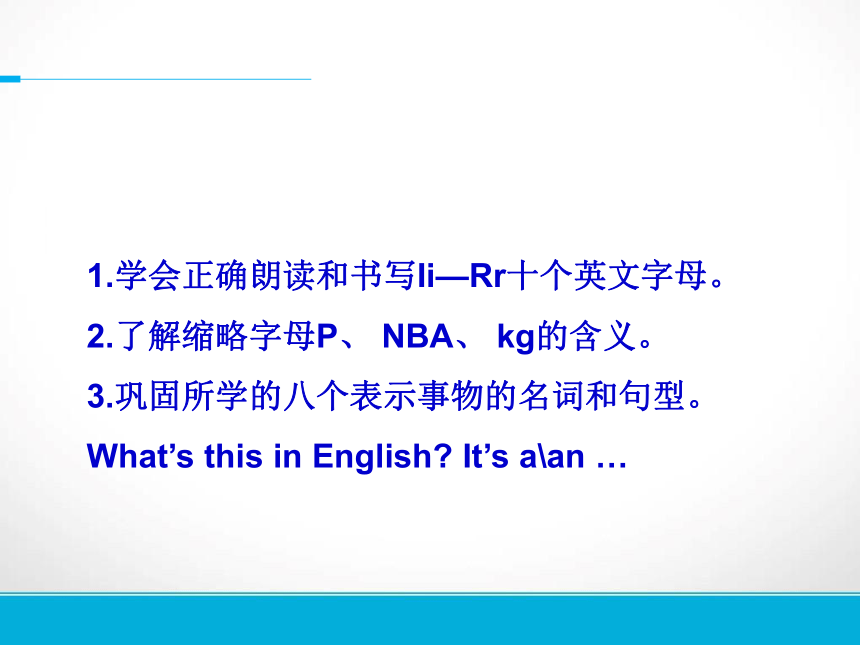 1.学会正确朗读和书写Ii—Rr十个英文字母。

2.了解缩略字母P、 NBA、 kg的含义。

3.巩固所学的八个表示事物的名词和句型。

What’s this in English? It’s a\an …